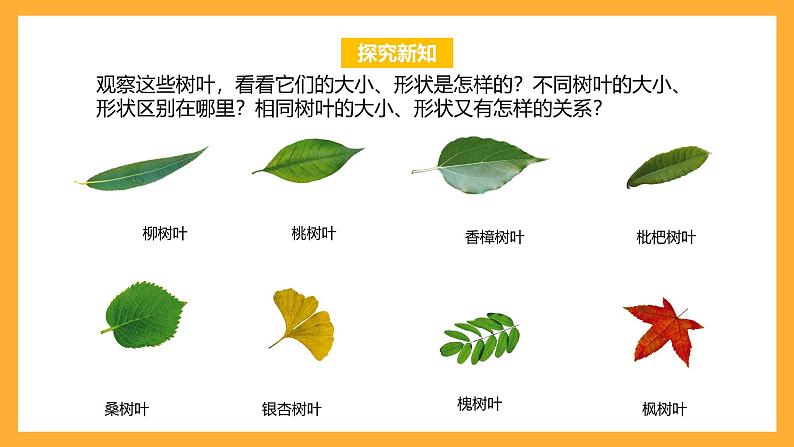 探究新知

观察这些树叶，看看它们的大小、形状是怎样的？不同树叶的大小、形状区别在哪里？相同树叶的大小、形状又有怎样的关系？

柳树叶

桃树叶

香樟树叶

枇杷树叶

桑树叶

银杏树叶

槐树叶

枫树叶